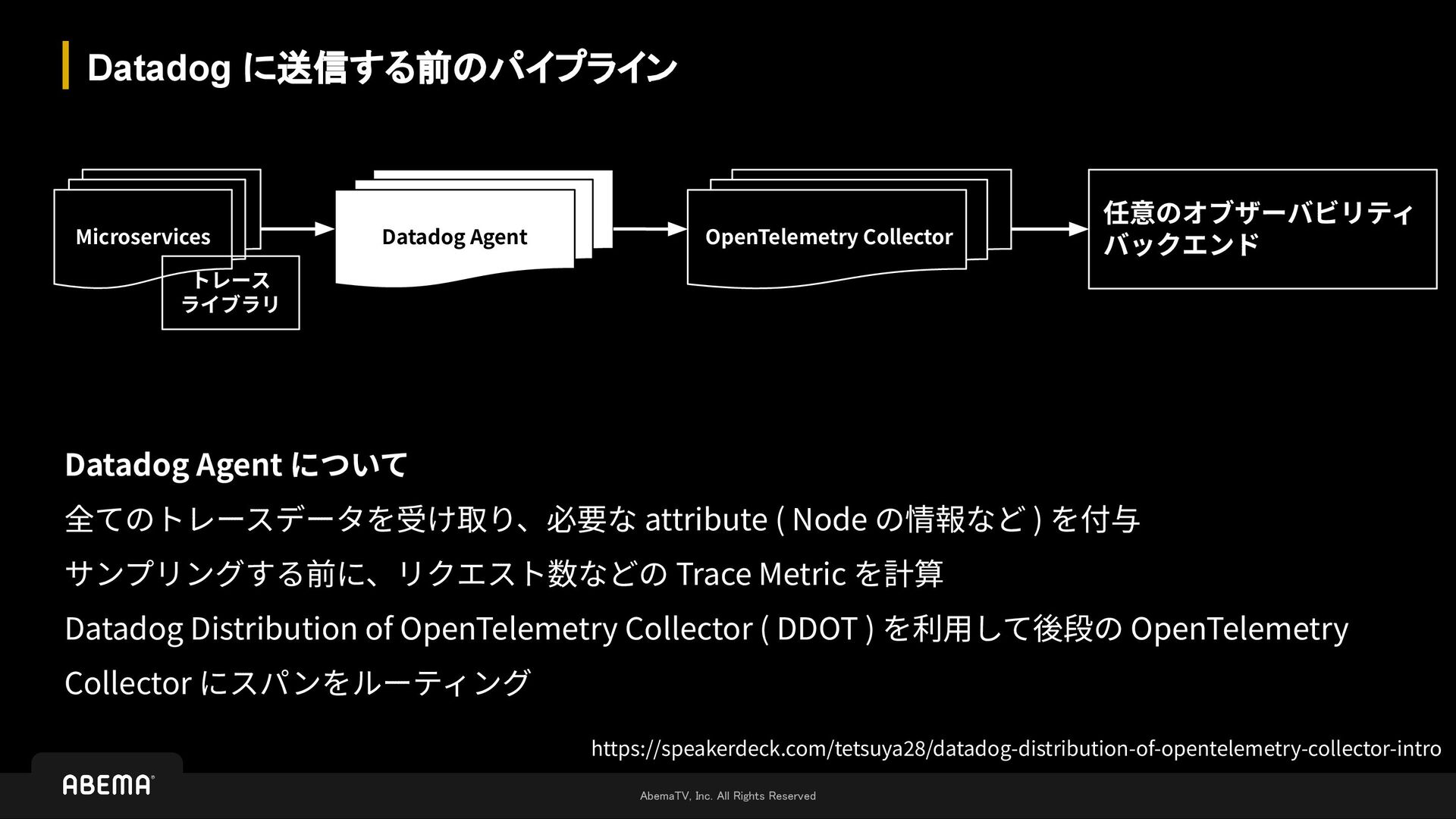 Datadog に送信する前のパイプライン

Microservices

トレース
ライブラリ

Datadog Agent

OpenTelemetry Collector

任意のオブザーバビリティ
バックエンド

Datadog Agent について

全てのトレースデータを受け取り、必要な attribute ( Node の情報など ) を付与

サンプリングする前に、リクエスト数などの Trace Metric を計算

Datadog Distribution of OpenTelemetry Collector ( DDOT ) を利用して後段の OpenTelemetry Collector にスパンをルーティング

https://speakerdeck.com/tetsuya28/datadog-distribution-of-opentelemetry-collector-intro

ABEMA

AbemaTV, Inc. All Rights Reserved